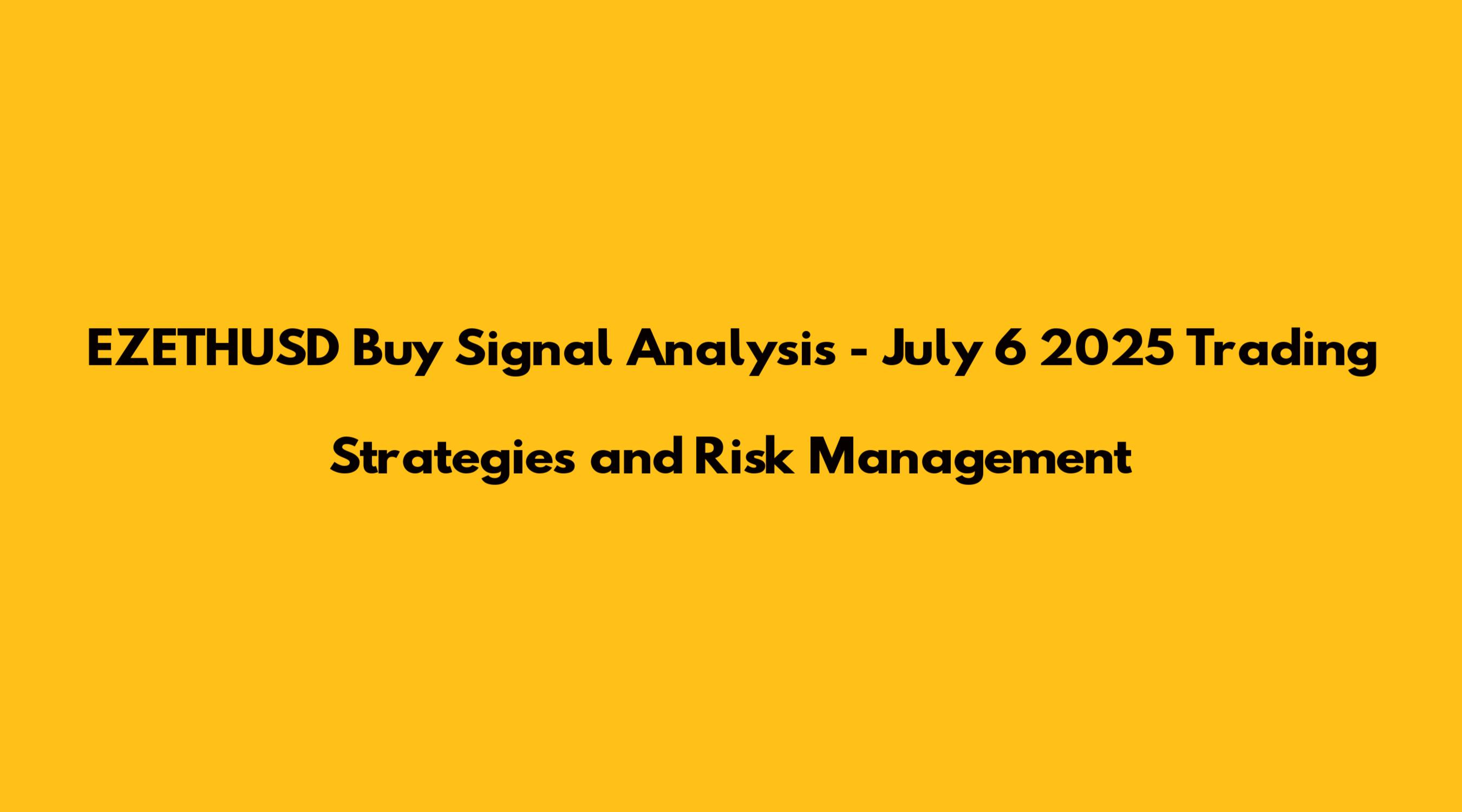 EZETHUSD Buy Signal Analysis - July 6 2025 Trading Strategies and Risk Management